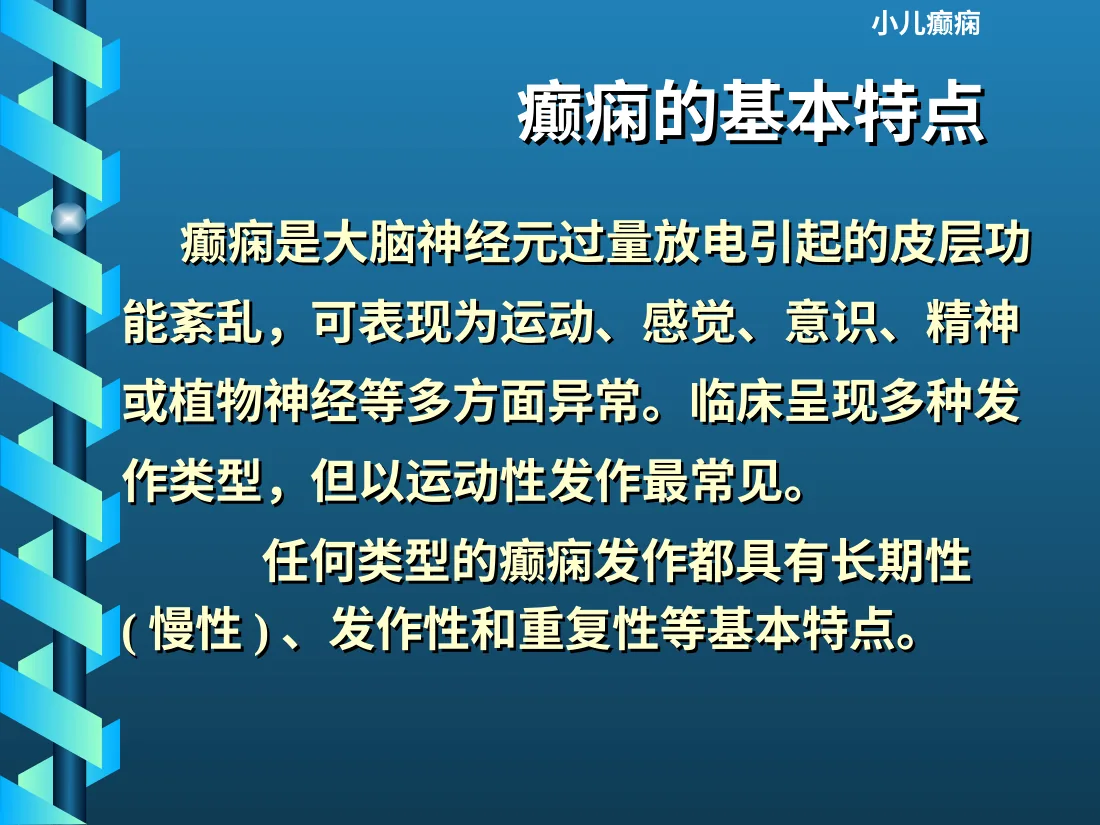 小儿癫痫

癫痫的基本特点

癫痫是大脑神经元过量放电引起的皮层功能紊乱，可表现为运动、感觉、意识、精神或植物神经等多方面异常。临床呈现多种发作类型，但以运动性发作最常见。

任何类型的癫痫发作都具有长期性（慢性）、发作性和重复性等基本特点。